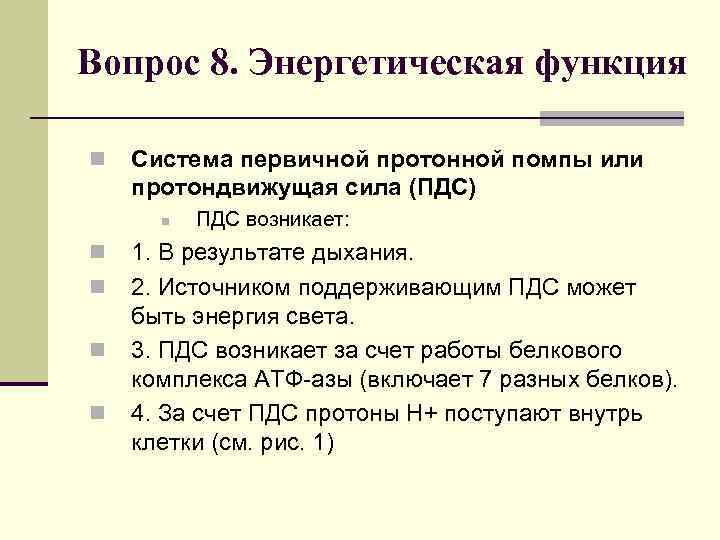 Вопрос 8. Энергетическая функция

Система первичной протонной помпы или протондвижущая сила (ПДС)

ПДС возникает:

1. В результате дыхания.

2. Источником поддерживающим ПДС может быть энергия света.

3. ПДС возникает за счет работы белкового комплекса АТФ-азы (включает 7 разных белков).

4. За счет ПДС протоны Н+ поступают внутрь клетки (см. рис. 1)